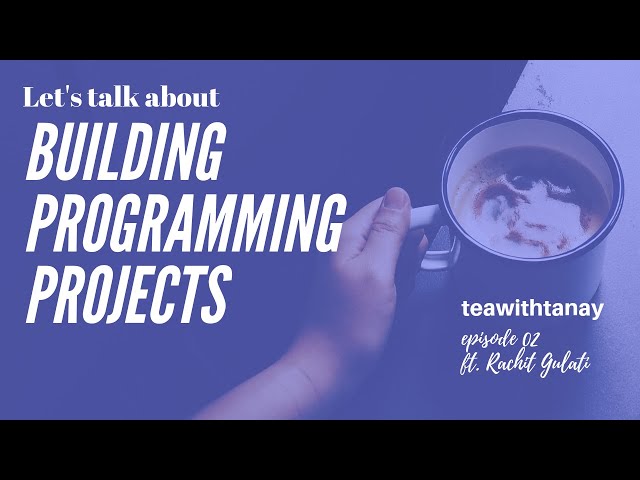 Let's talk about
BUILDING PROGRAMMING PROJECTS

teawithtanay
episode 02
ft. Rachit Gulati